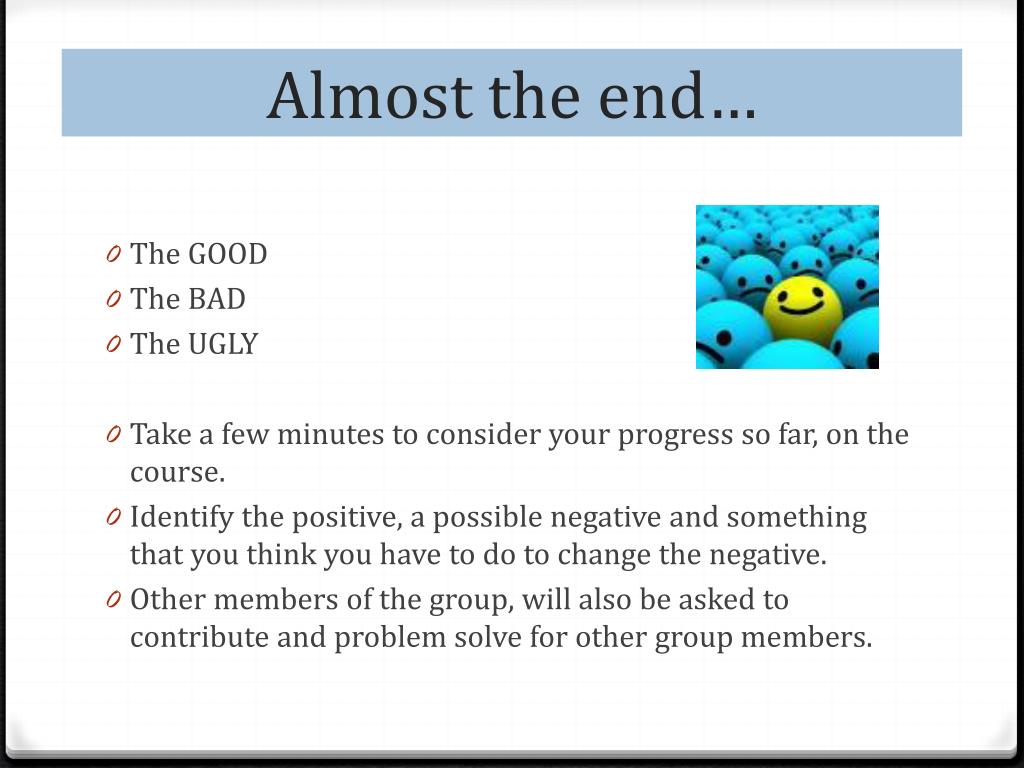 Almost the end…

0 The GOOD
0 The BAD
0 The UGLY

0 Take a few minutes to consider your progress so far, on the course.
0 Identify the positive, a possible negative and something that you think you have to do to change the negative.
0 Other members of the group, will also be asked to contribute and problem solve for other group members.